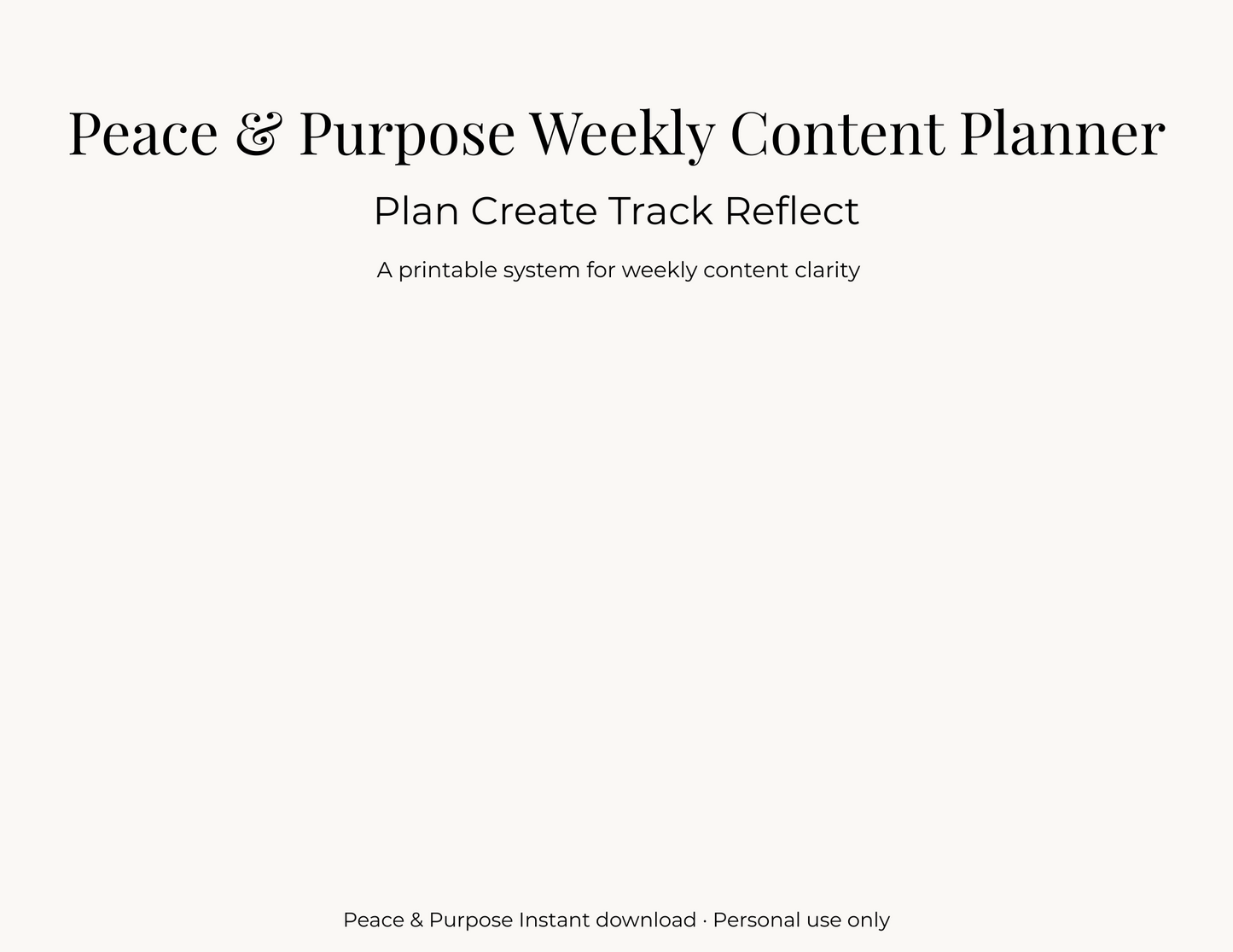 Peace & Purpose Weekly Content Planner

Plan Create Track Reflect

A printable system for weekly content clarity

Peace & Purpose Instant download · Personal use only